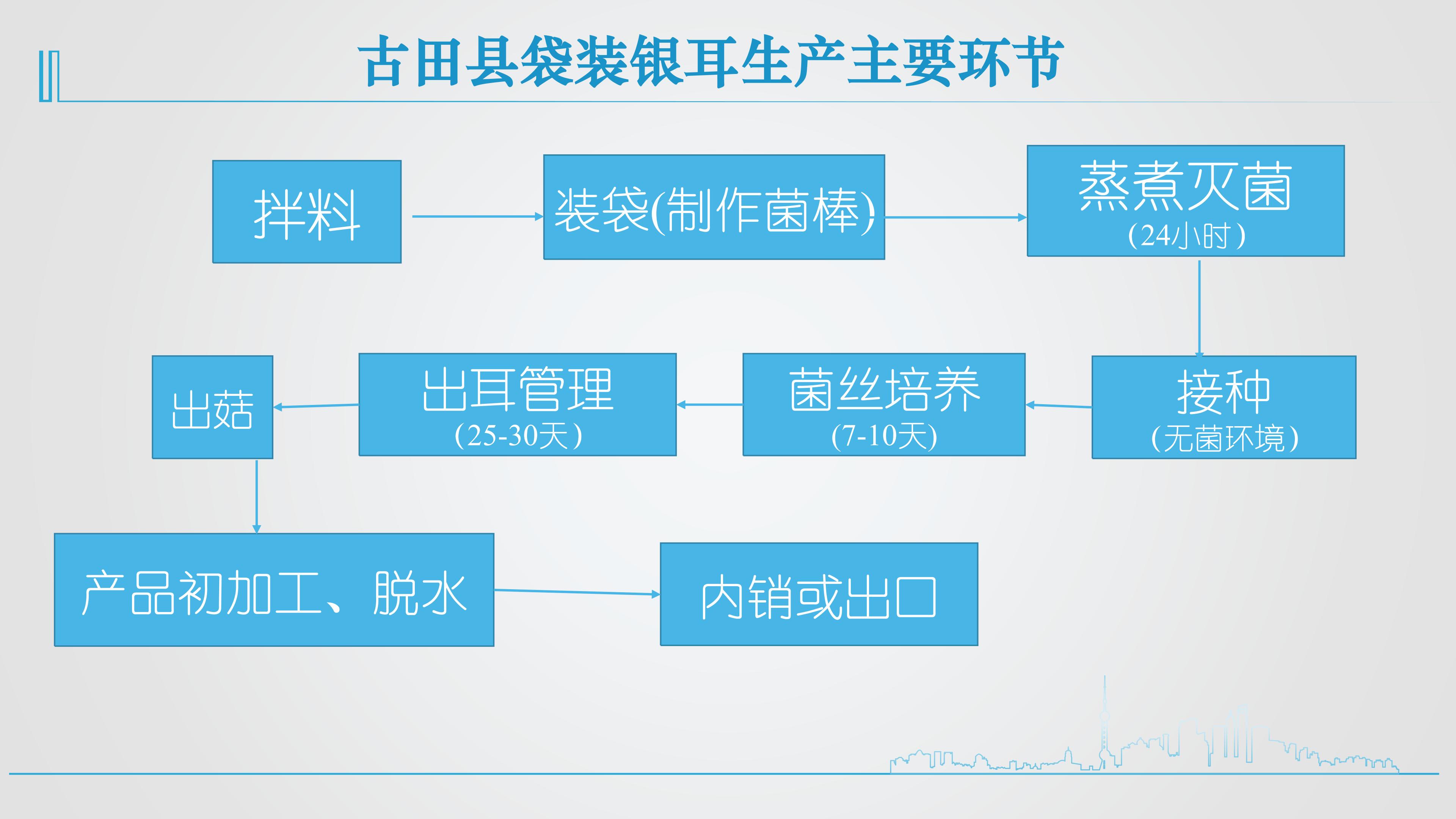 古田县袋装银耳生产主要环节

拌料

装袋(制作菌棒)

蒸煮灭菌
(24小时)

接种
(无菌环境)

菌丝培养
(7-10天)

出耳管理
(25-30天)

出菇

产品初加工、脱水

内销或出口